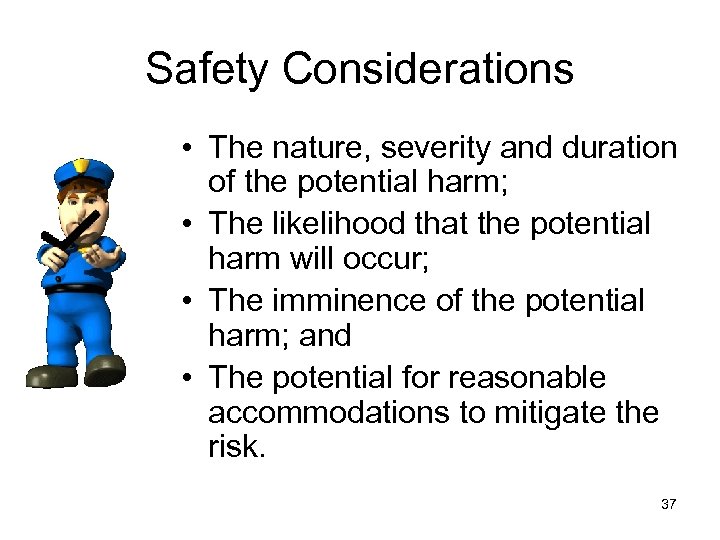 Safety Considerations

• The nature, severity and duration of the potential harm;
• The likelihood that the potential harm will occur;
• The imminence of the potential harm; and
• The potential for reasonable accommodations to mitigate the risk.

37